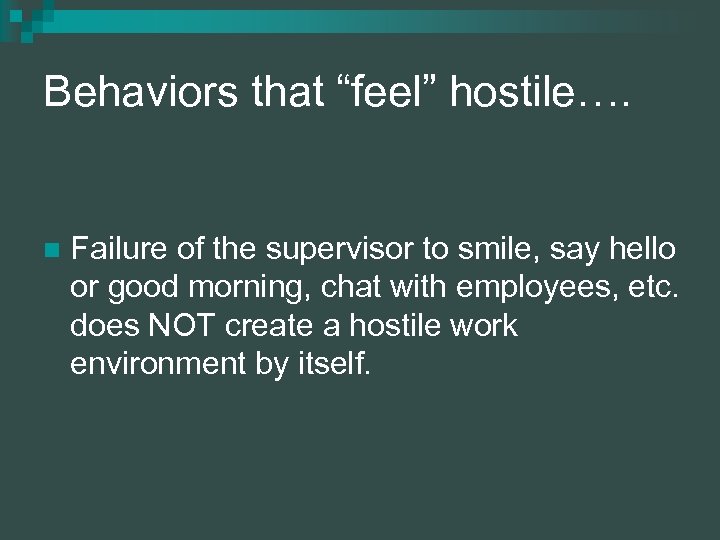 Behaviors that “feel” hostile….

Failure of the supervisor to smile, say hello or good morning, chat with employees, etc. does NOT create a hostile work environment by itself.